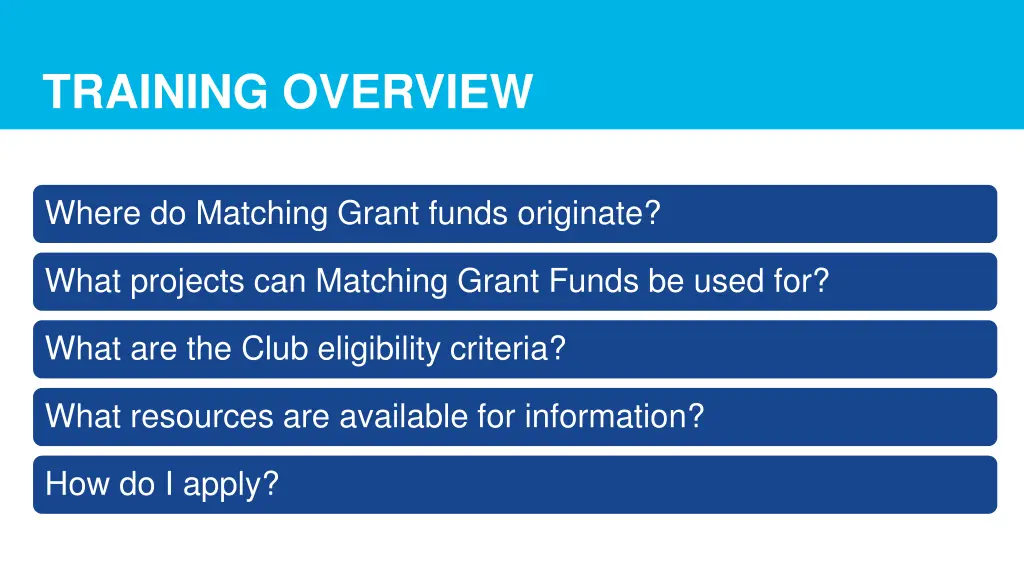 TRAINING OVERVIEW

Where do Matching Grant funds originate?

What projects can Matching Grant Funds be used for?

What are the Club eligibility criteria?

What resources are available for information?

How do I apply?